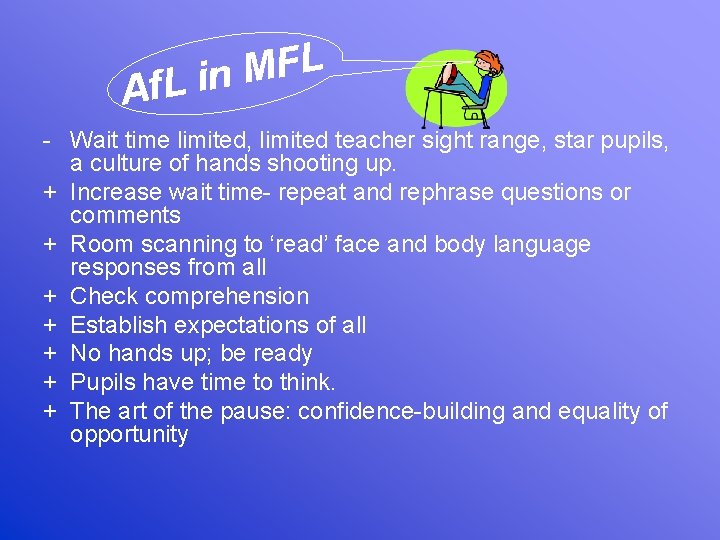 AfL in MFL

- Wait time limited, limited teacher sight range, star pupils, a culture of hands shooting up.
+ Increase wait time- repeat and rephrase questions or comments
+ Room scanning to ‘read’ face and body language responses from all
+ Check comprehension
+ Establish expectations of all
+ No hands up; be ready
+ Pupils have time to think.
+ The art of the pause: confidence-building and equality of opportunity